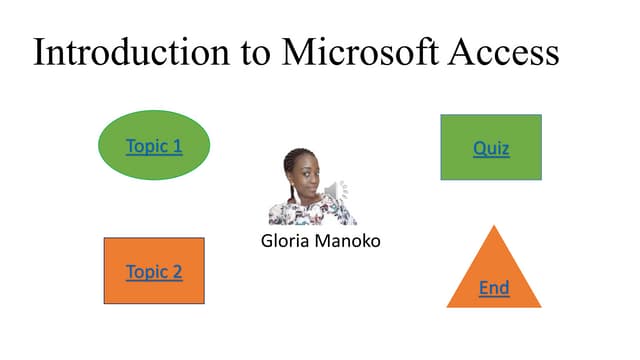 Introduction to Microsoft Access

Topic 1

Quiz

Gloria Manoko

Topic 2

End